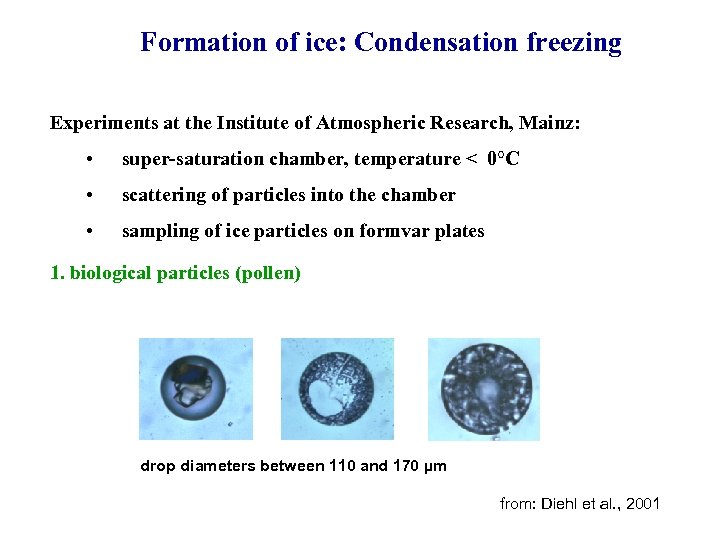 Formation of ice: Condensation freezing

Experiments at the Institute of Atmospheric Research, Mainz:

• super-saturation chamber, temperature < 0°C

• scattering of particles into the chamber

• sampling of ice particles on formvar plates

1. biological particles (pollen)

drop diameters between 110 and 170 µm

from: Diehl et al., 2001